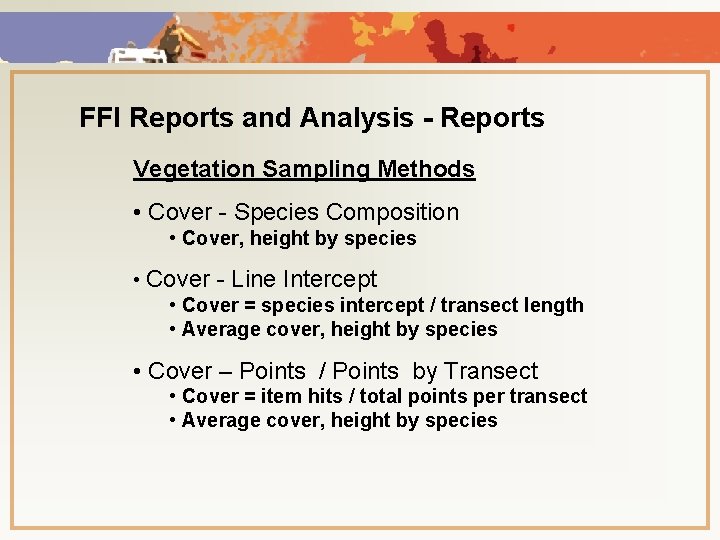 FFI Reports and Analysis - Reports

Vegetation Sampling Methods

• Cover - Species Composition
• Cover, height by species

• Cover - Line Intercept
• Cover = species intercept / transect length
• Average cover, height by species

• Cover – Points / Points by Transect
• Cover = item hits / total points per transect
• Average cover, height by species